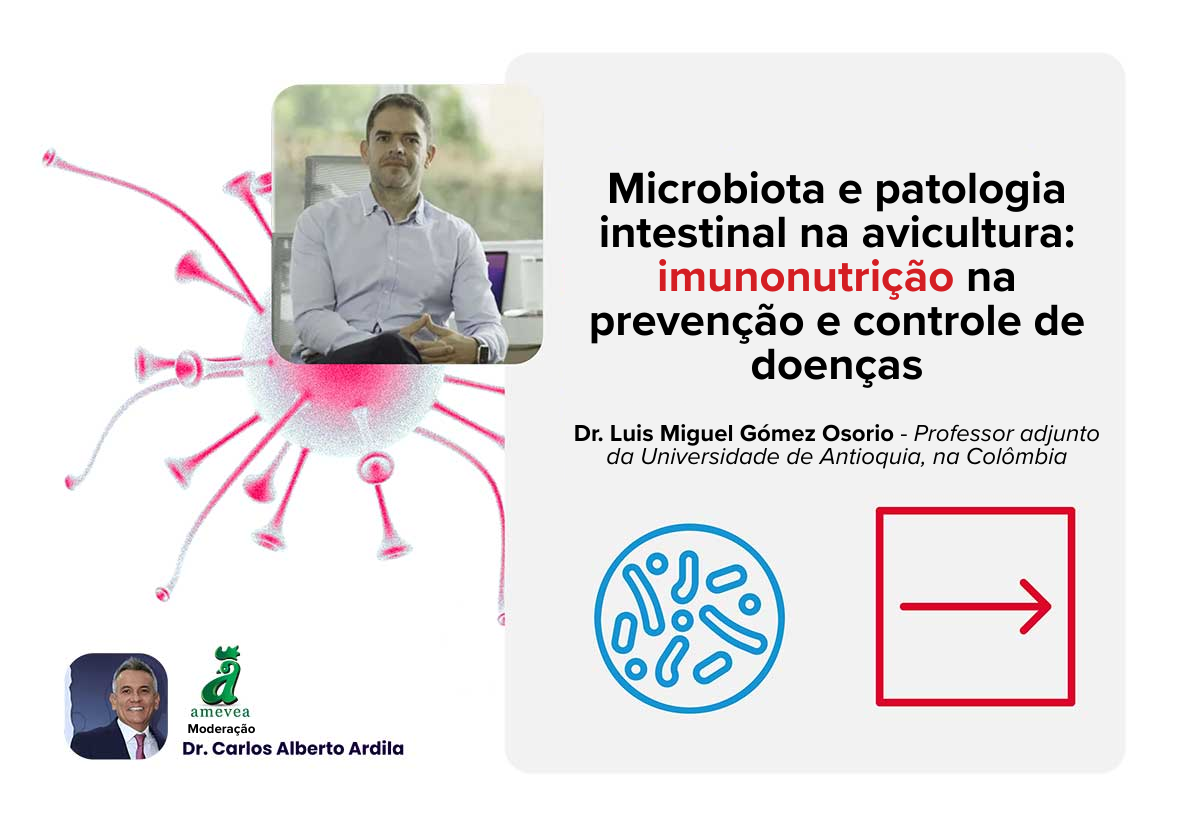 Microbiota e patologia intestinal na avicultura: imunonutrição na prevenção e controle de doenças

Dr. Luis Miguel Gómez Osorio - Professor adjunto da Universidade de Antioquia, na Colômbia

amevea
Moderação
Dr. Carlos Alberto Ardila